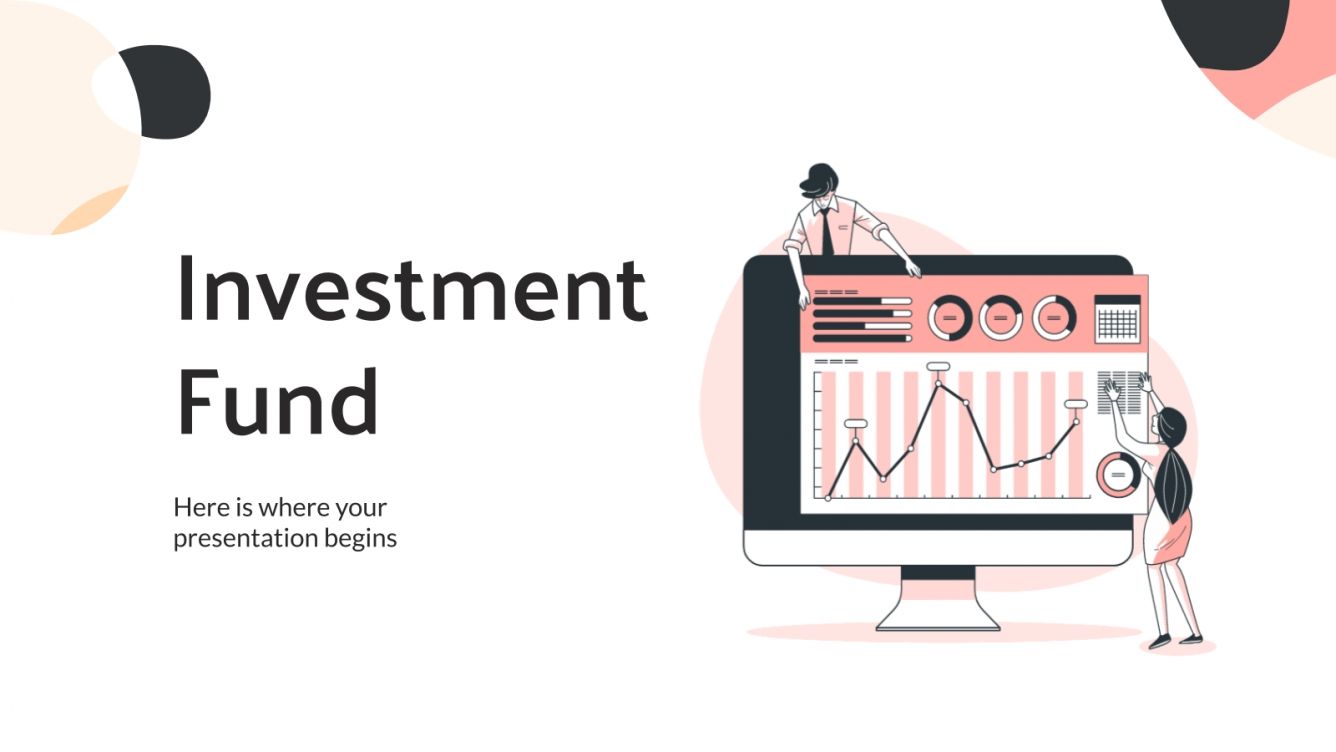 Investment Fund

Here is where your presentation begins